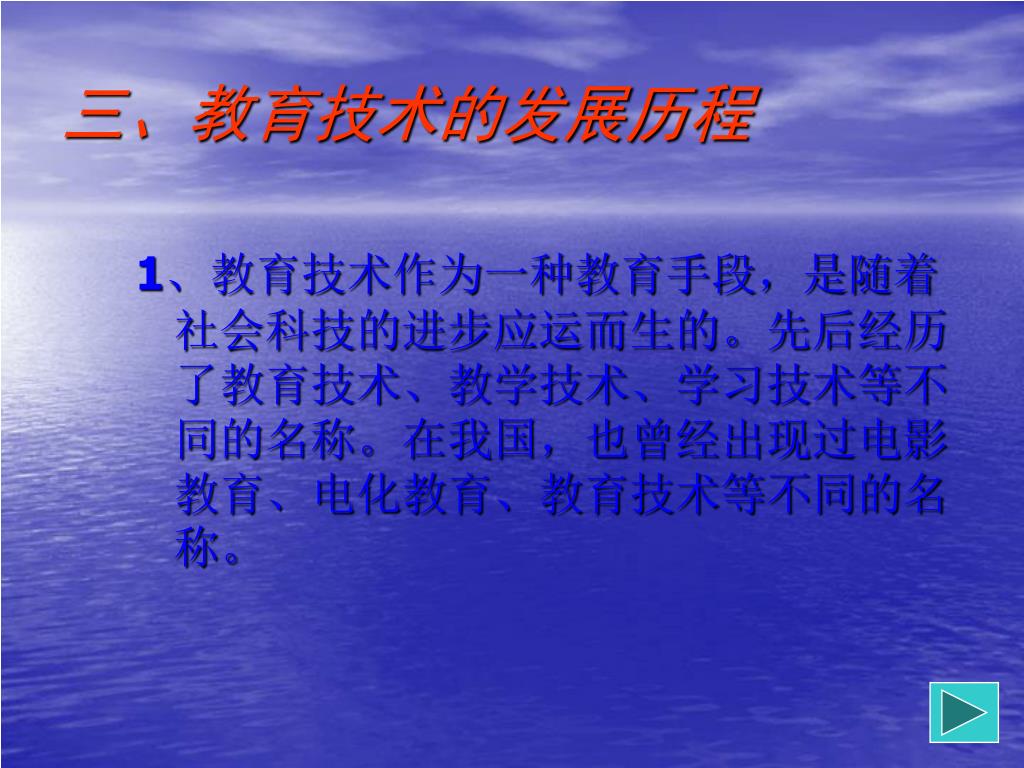 三、教育技术的发展历程

1、教育技术作为一种教育手段，是随着社会科技的进步应运而生的。先后经历了教育技术、教学技术、学习技术等不同的名称。在我国，也曾经出现过电影教育、电化教育、教育技术等不同的名称。